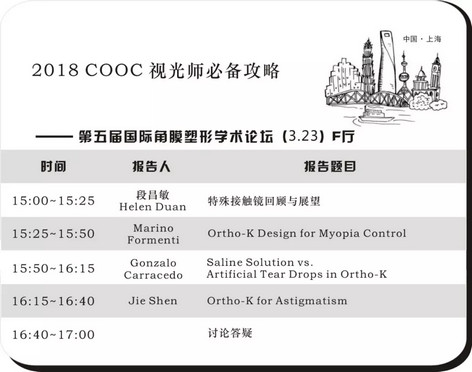 中国 · 上海

2018 COOC 视光师必备攻略

—— 第五届国际角膜塑形学术论坛（3.23）F厅

| 时间 | 报告人 | 报告题目 |
|---|---|---|
| 15:00~15:25 | 段昌敏 Helen Duan | 特殊接触镜回顾与展望 |
| 15:25~15:50 | Marino Formenti | Ortho-K Design for Myopia Control |
| 15:50~16:15 | Gonzalo Carracedo | Saline Solution vs. Artificial Tear Drops in Ortho-K |
| 16:15~16:40 | Jie Shen | Ortho-K for Astigmatism |
| 16:40~17:00 | | 讨论答疑 |